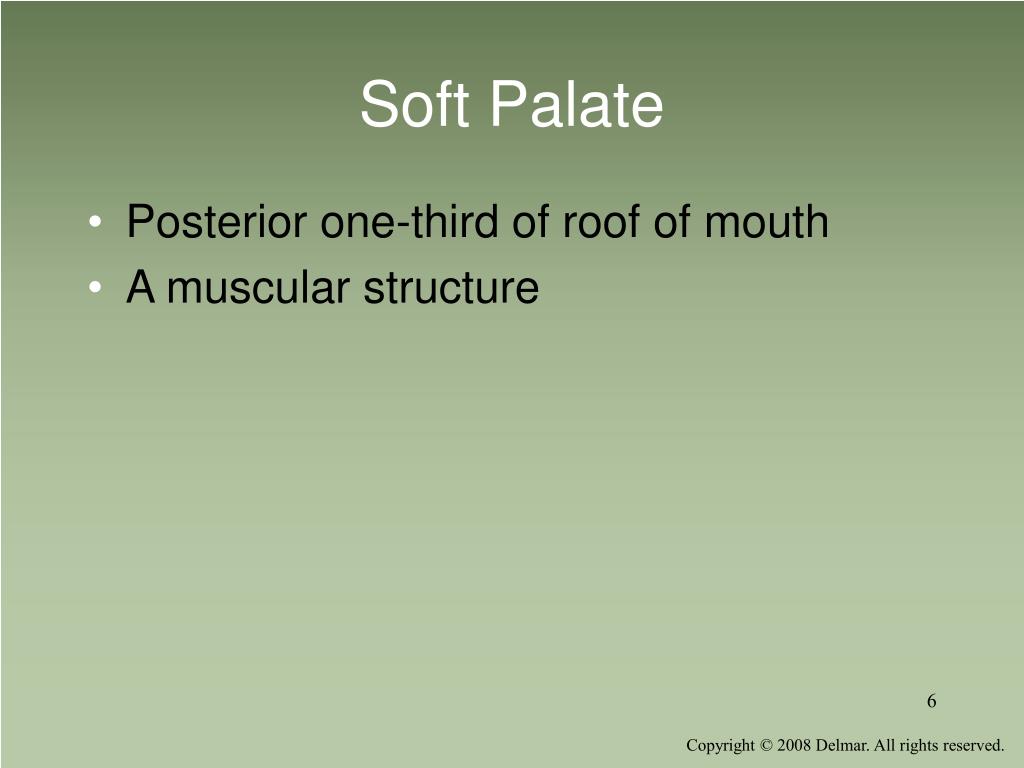 Soft Palate

• Posterior one-third of roof of mouth
• A muscular structure

6

Copyright © 2008 Delmar. All rights reserved.